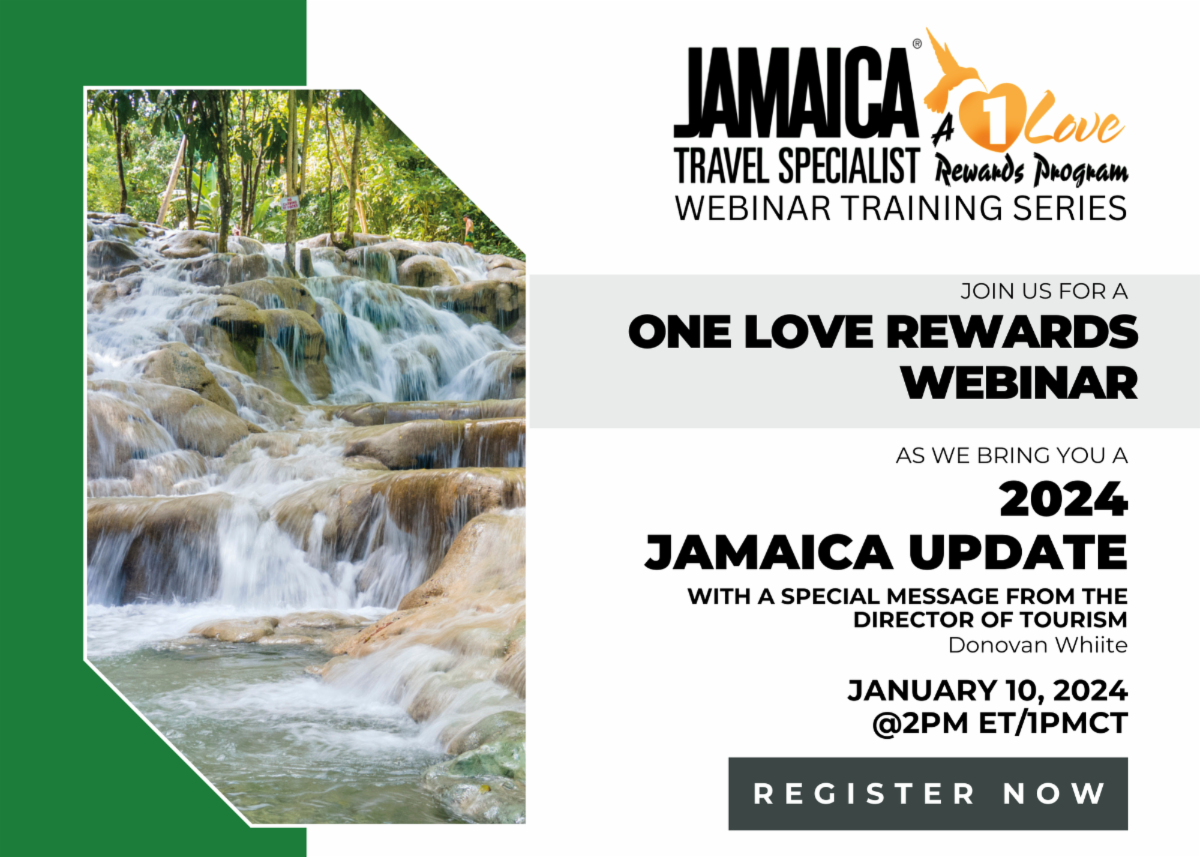 JAMAICA®
TRAVEL SPECIALIST
A 1 Love Rewards Program
WEBINAR TRAINING SERIES

JOIN US FOR A
ONE LOVE REWARDS WEBINAR

AS WE BRING YOU A
2024 JAMAICA UPDATE
WITH A SPECIAL MESSAGE FROM THE DIRECTOR OF TOURISM
Donovan Whiite

JANUARY 10, 2024
@2PM ET/1PMCT

REGISTER NOW